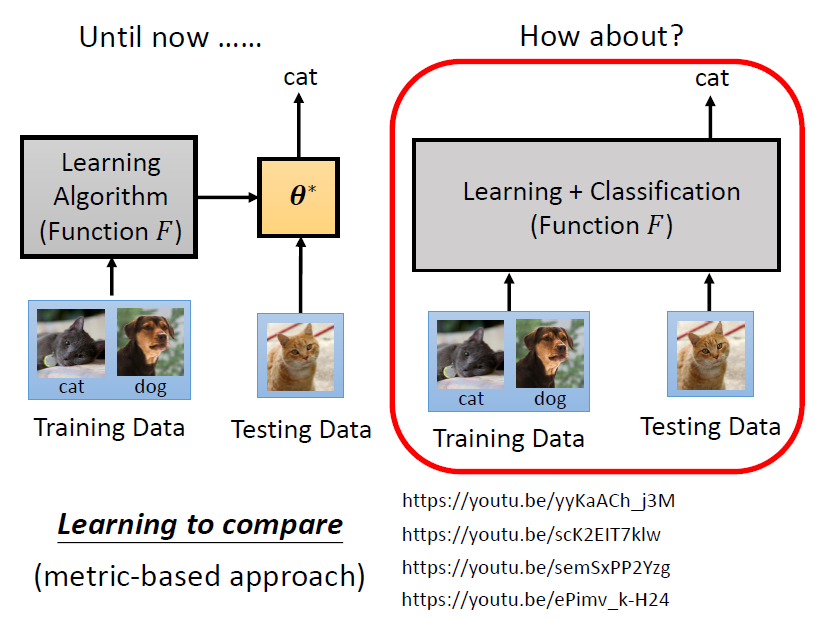 Until now ……

cat

Learning Algorithm (Function $F$)

$\theta^*$

cat dog

Training Data

Testing Data

How about?

cat

Learning + Classification (Function $F$)

cat dog

Training Data

Testing Data

Learning to compare

(metric-based approach)

https://youtu.be/yyKaACh_j3M
https://youtu.be/scK2EIT7klw
https://youtu.be/semSxPP2Yzg
https://youtu.be/ePimv_k-H24